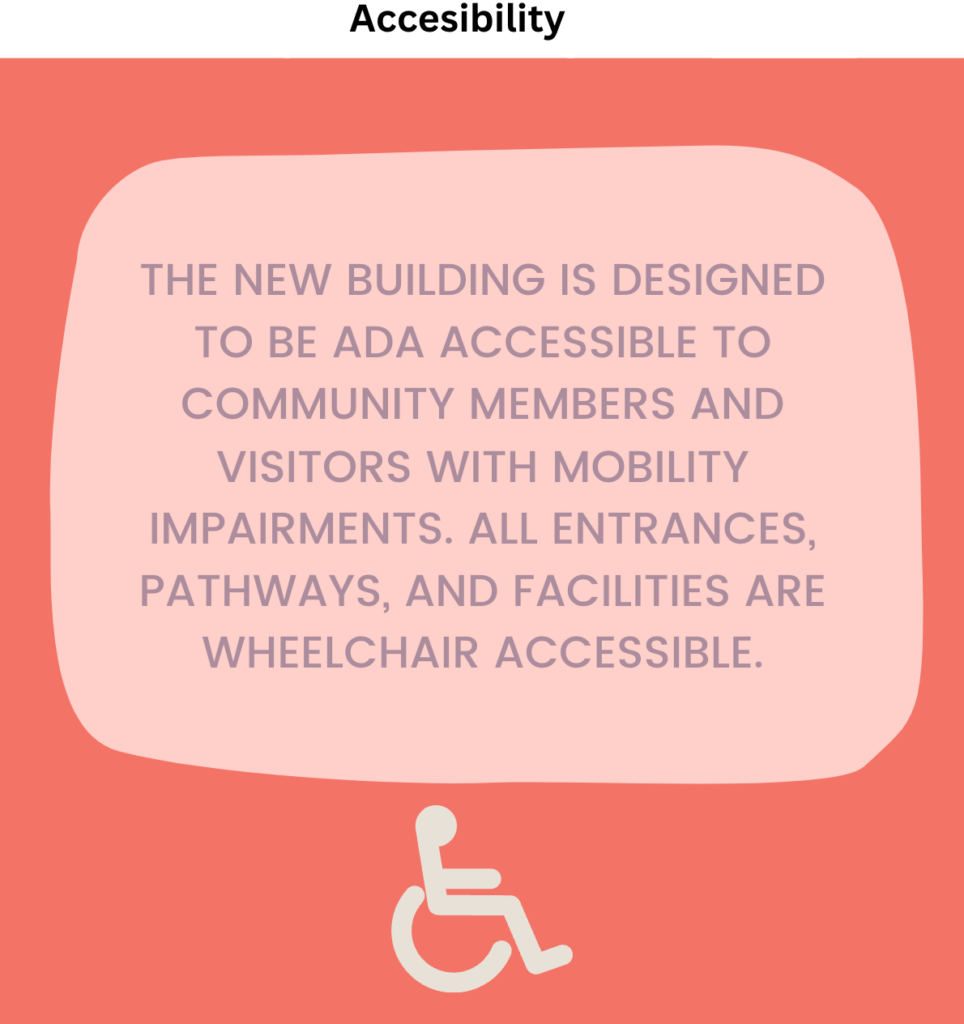 Accesibility

THE NEW BUILDING IS DESIGNED TO BE ADA ACCESSIBLE TO COMMUNITY MEMBERS AND VISITORS WITH MOBILITY IMPAIRMENTS. ALL ENTRANCES, PATHWAYS, AND FACILITIES ARE WHEELCHAIR ACCESSIBLE.